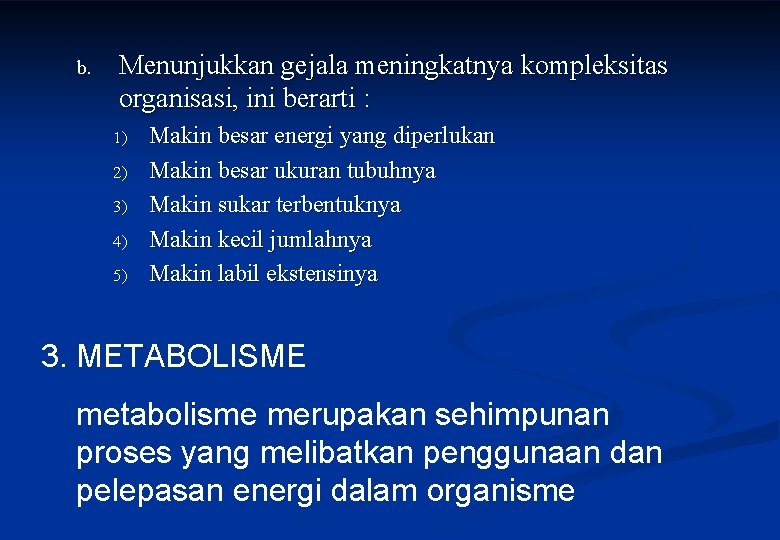 b. Menunjukkan gejala meningkatnya kompleksitas organisasi, ini berarti :

1) Makin besar energi yang diperlukan
2) Makin besar ukuran tubuhnya
3) Makin sukar terbentuknya
4) Makin kecil jumlahnya
5) Makin labil ekstensinya

3. METABOLISME

metabolisme merupakan sehimpunan proses yang melibatkan penggunaan dan pelepasan energi dalam organisme